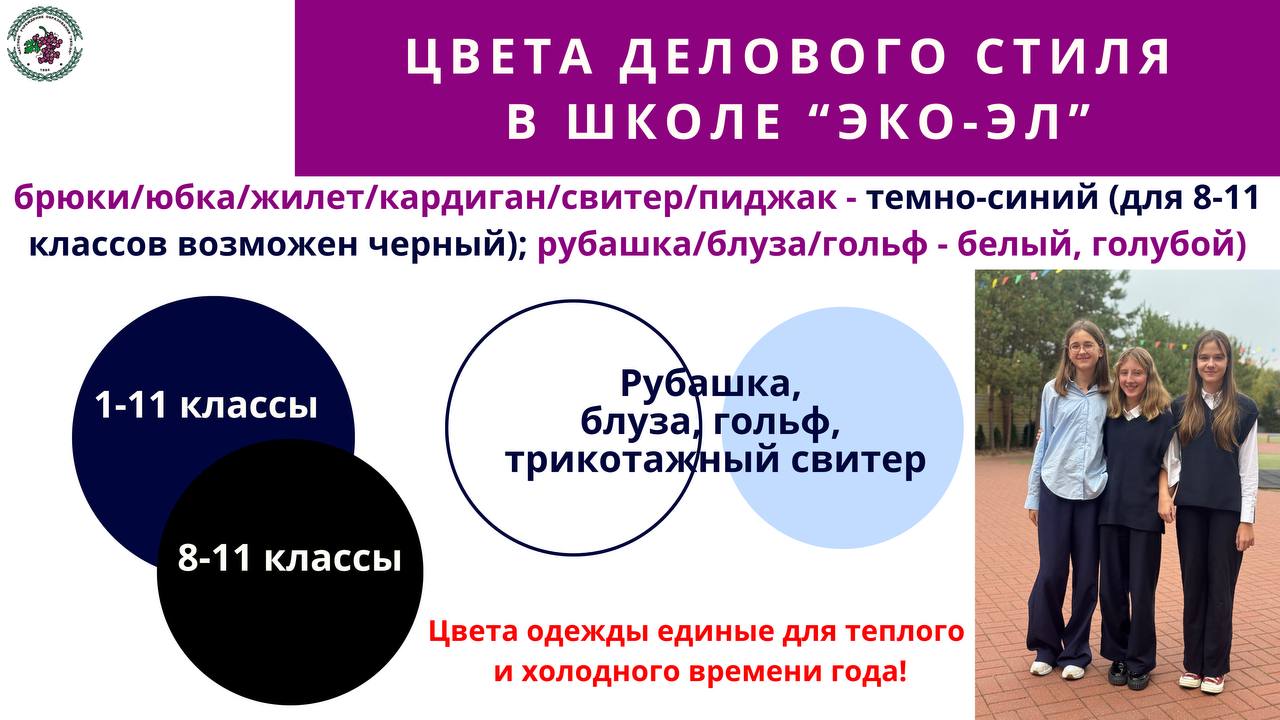 ЦВЕТА ДЕЛОВОГО СТИЛЯ В ШКОЛЕ “ЭКО-ЭЛ”

брюки/юбка/жилет/кардиган/свитер/пиджак - темно-синий (для 8-11 классов возможен черный); рубашка/блуза/гольф - белый, голубой)

1-11 классы

8-11 классы

Рубашка, блуза, гольф, трикотажный свитер

Цвета одежды единые для теплого и холодного времени года!